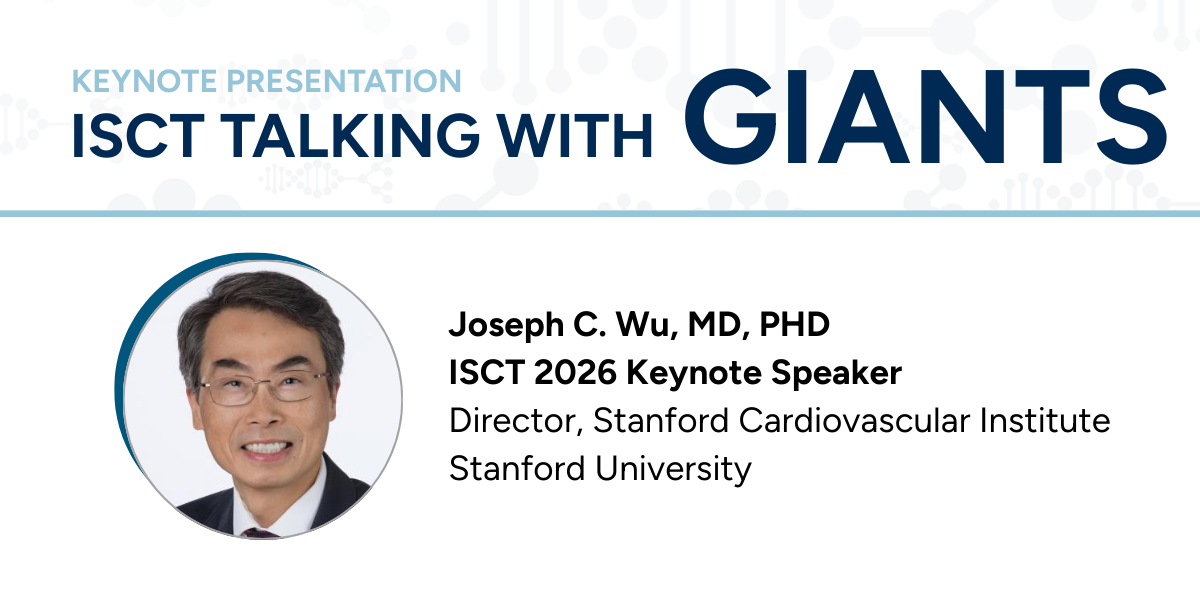 KEYNOTE PRESENTATION
ISCT TALKING WITH GIANTS

Joseph C. Wu, MD, PHD
ISCT 2026 Keynote Speaker
Director, Stanford Cardiovascular Institute
Stanford University